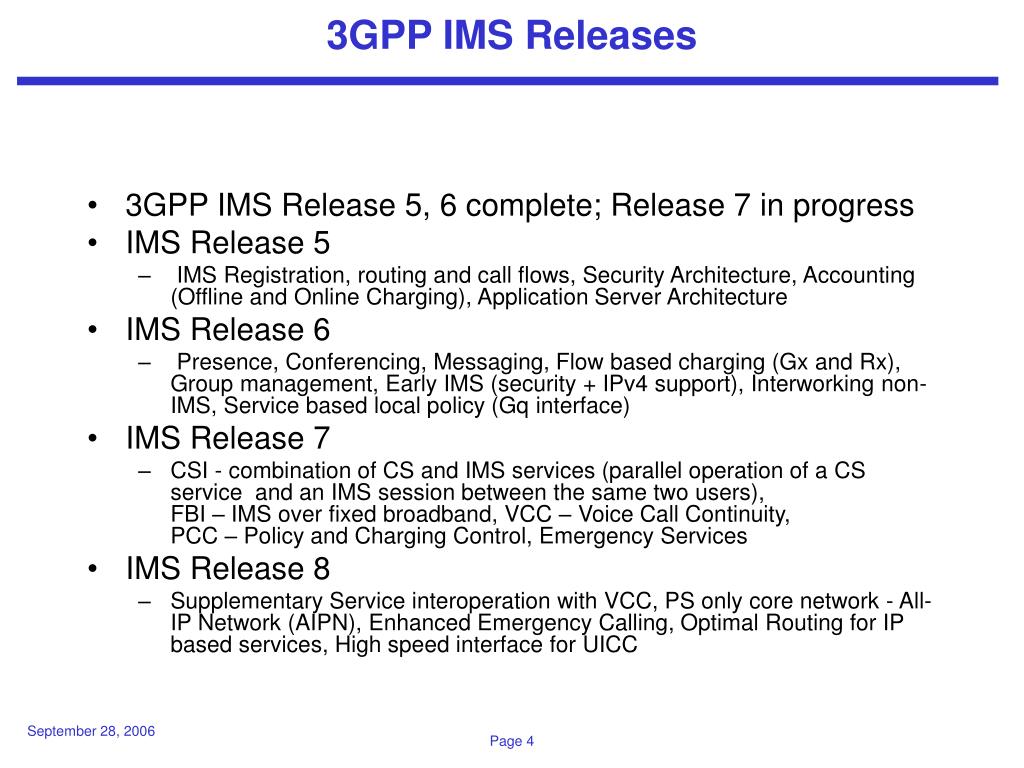 3GPP IMS Releases

• 3GPP IMS Release 5, 6 complete; Release 7 in progress
• IMS Release 5
– IMS Registration, routing and call flows, Security Architecture, Accounting (Offline and Online Charging), Application Server Architecture
• IMS Release 6
– Presence, Conferencing, Messaging, Flow based charging (Gx and Rx), Group management, Early IMS (security + IPv4 support), Interworking non-IMS, Service based local policy (Gq interface)
• IMS Release 7
– CSI - combination of CS and IMS services (parallel operation of a CS service and an IMS session between the same two users),
FBI – IMS over fixed broadband, VCC – Voice Call Continuity,
PCC – Policy and Charging Control, Emergency Services
• IMS Release 8
– Supplementary Service interoperation with VCC, PS only core network - All-IP Network (AIPN), Enhanced Emergency Calling, Optimal Routing for IP based services, High speed interface for UICC

September 28, 2006

Page 4